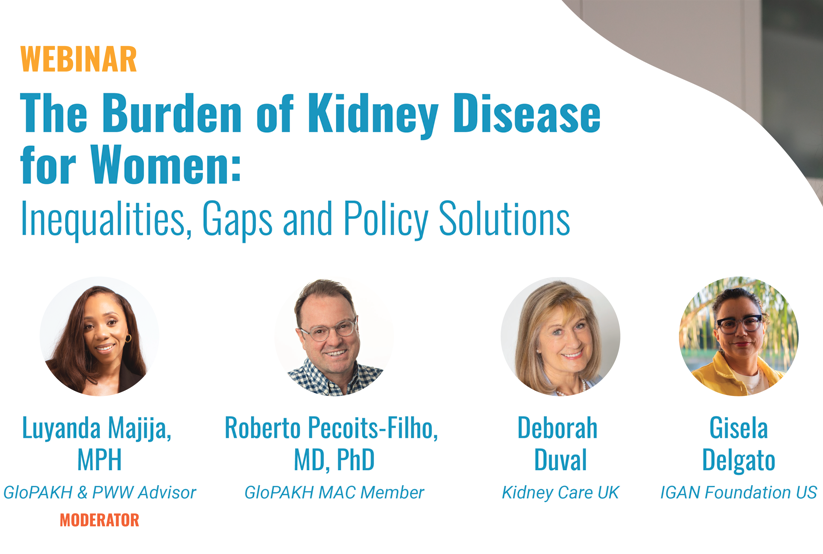 WEBINAR

The Burden of Kidney Disease for Women:
Inequalities, Gaps and Policy Solutions

Luyanda Majija, MPH
GloPAKH & PWW Advisor
MODERATOR

Roberto Pecoits-Filho, MD, PhD
GloPAKH MAC Member

Deborah Duval
Kidney Care UK

Gisela Delgato
IGAN Foundation US